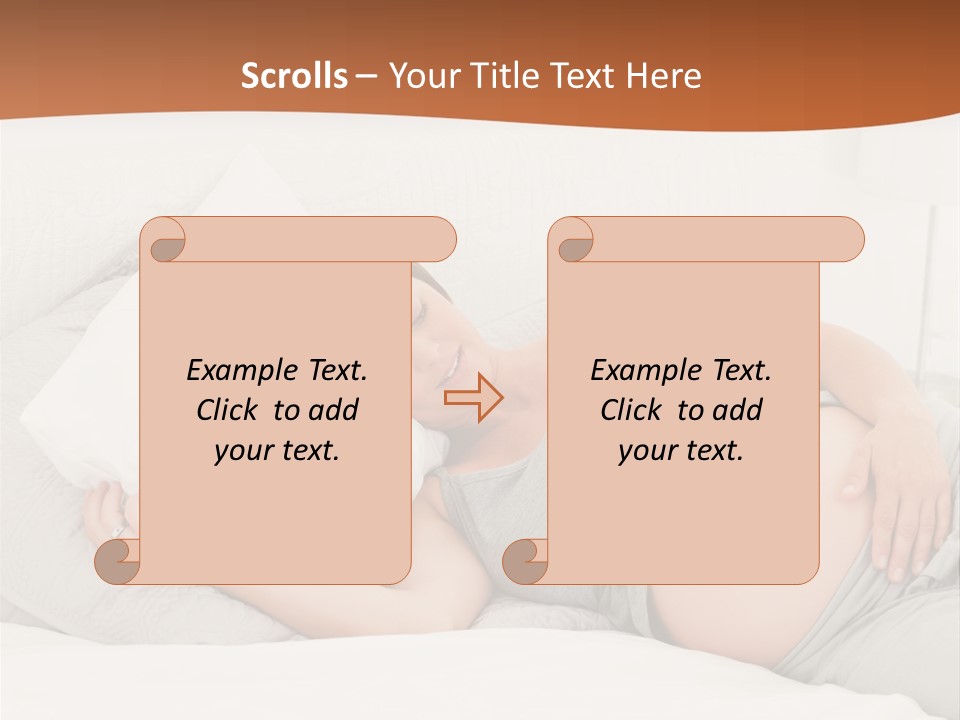 Scrolls – Your Title Text Here

Example Text. Click to add your text.

Example Text. Click to add your text.